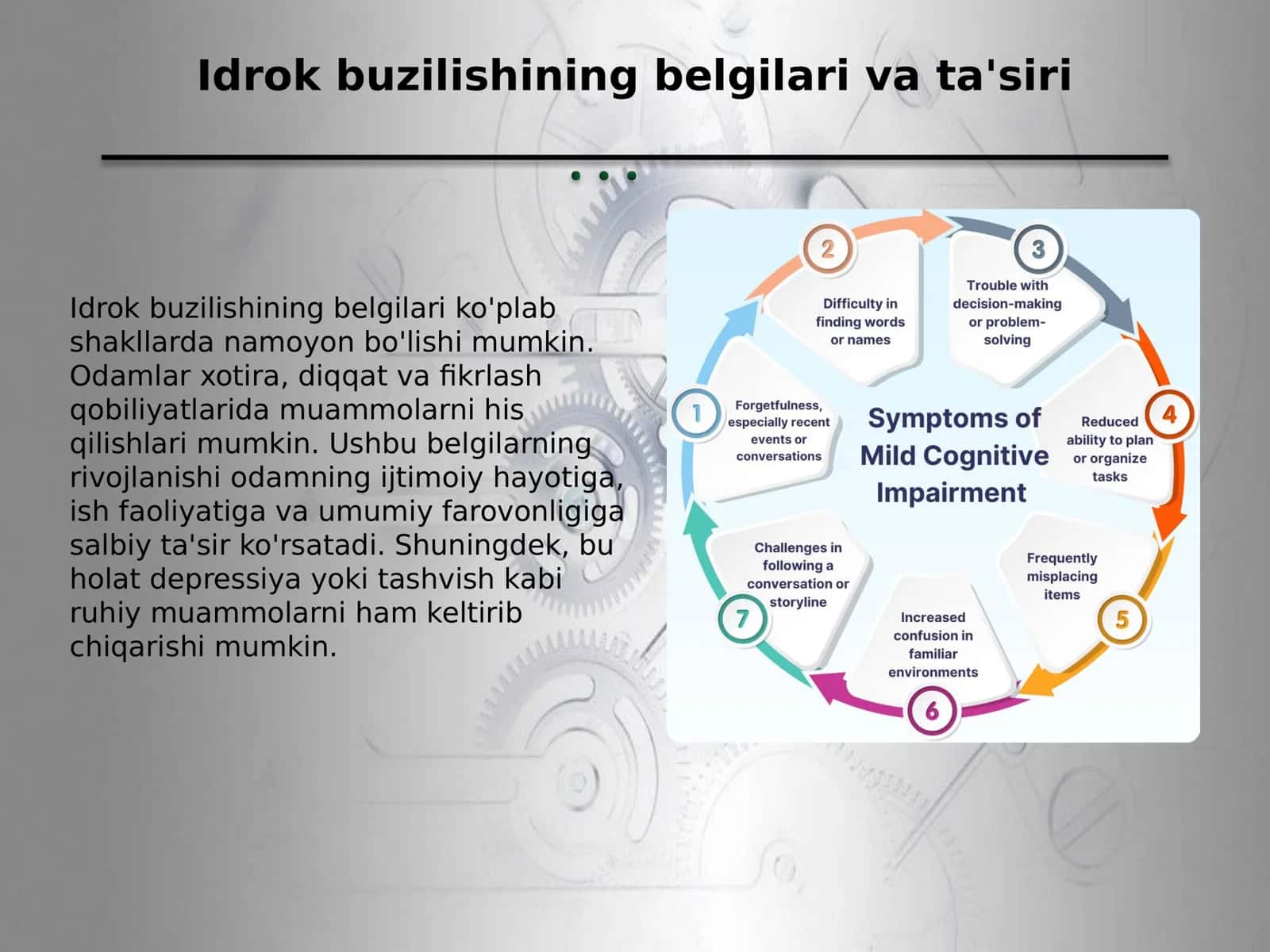 Idrok buzilishining belgilari va ta'siri

Idrok buzilishining belgilari ko'plab shakllarda namoyon bo'lishi mumkin. Odamlar xotira, diqqat va fikrlash qobiliyatlarida muammolarni his qilishlari mumkin. Ushbu belgilarning rivojlanishi odamning ijtimoiy hayotiga, ish faoliyatiga va umumiy farovonligiga salbiy ta'sir ko'rsatadi. Shuningdek, bu holat depressiya yoki tashvish kabi ruhiy muammolarni ham keltirib chiqarishi mumkin.

Symptoms of Mild Cognitive Impairment

1
Forgetfulness, especially recent events or conversations

2
Difficulty in finding words or names

3
Trouble with decision-making or problem-solving

4
Reduced ability to plan or organize tasks

5
Frequently misplacing items

6
Increased confusion in familiar environments

7
Challenges in following a conversation or storyline